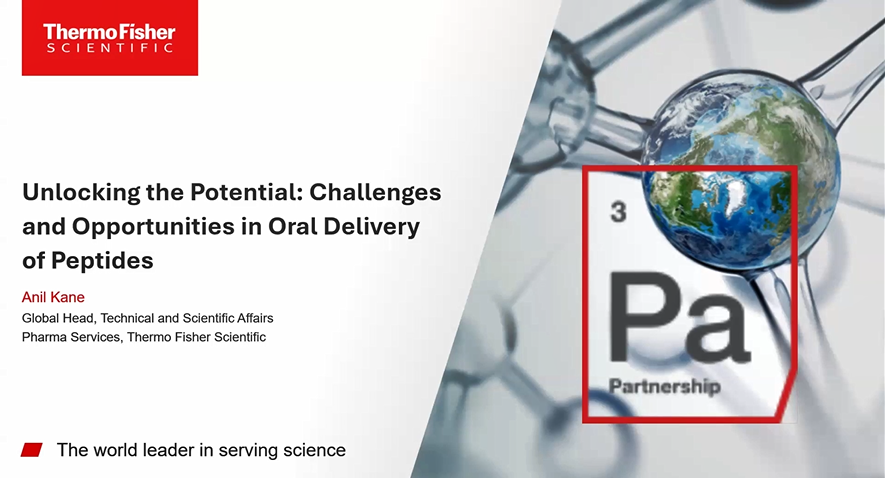 ThermoFisher
SCIENTIFIC

Unlocking the Potential: Challenges and Opportunities in Oral Delivery of Peptides

Anil Kane
Global Head, Technical and Scientific Affairs
Pharma Services, Thermo Fisher Scientific

3
Pa
Partnership

The world leader in serving science